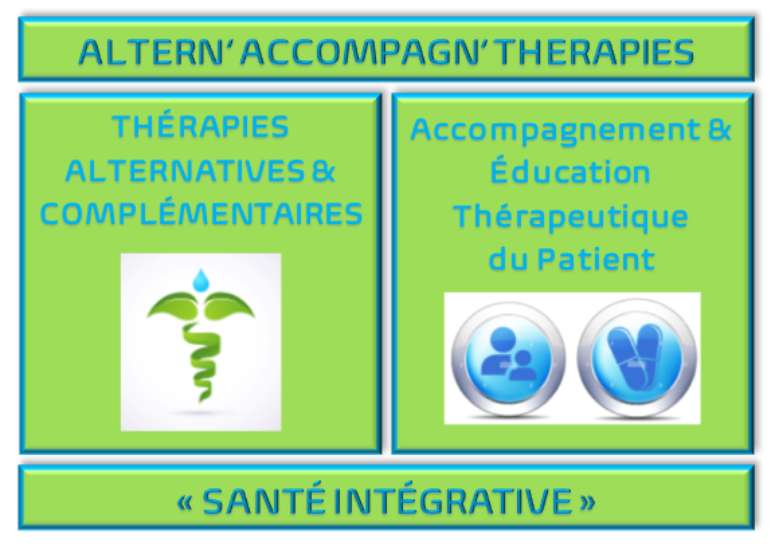 ALTERN' ACCOMPAGN' THERAPIES

THÉRAPIES ALTERNATIVES & COMPLÉMENTAIRES

Accompagnement & Éducation Thérapeutique du Patient

« SANTÉ INTÉGRATIVE »